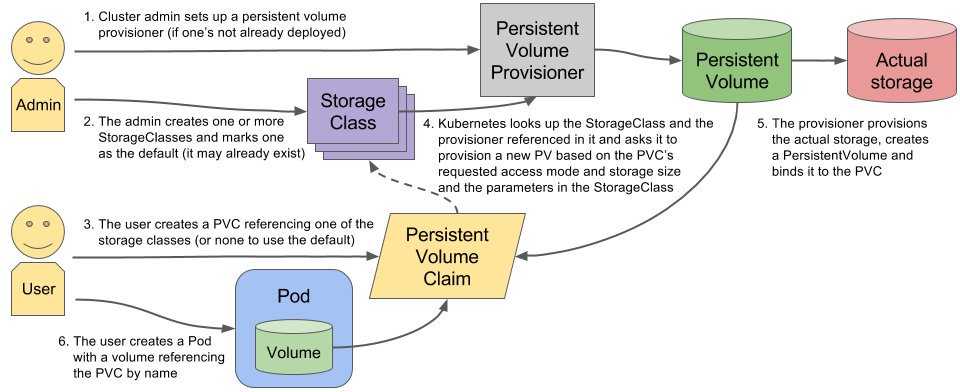 1. Cluster admin sets up a persistent volume provisioner (if one's not already deployed)

Persistent Volume Provisioner

Persistent Volume

Actual storage

Admin

2. The admin creates one or more StorageClasses and marks one as the default (it may already exist)

Storage Class

4. Kubernetes looks up the StorageClass and the provisioner referenced in it and asks it to provision a new PV based on the PVC's requested access mode and storage size and the parameters in the StorageClass

5. The provisioner provisions the actual storage, creates a PersistentVolume and binds it to the PVC

3. The user creates a PVC referencing one of the storage classes (or none to use the default)

Persistent Volume Claim

User

Pod

Volume

6. The user creates a Pod with a volume referencing the PVC by name